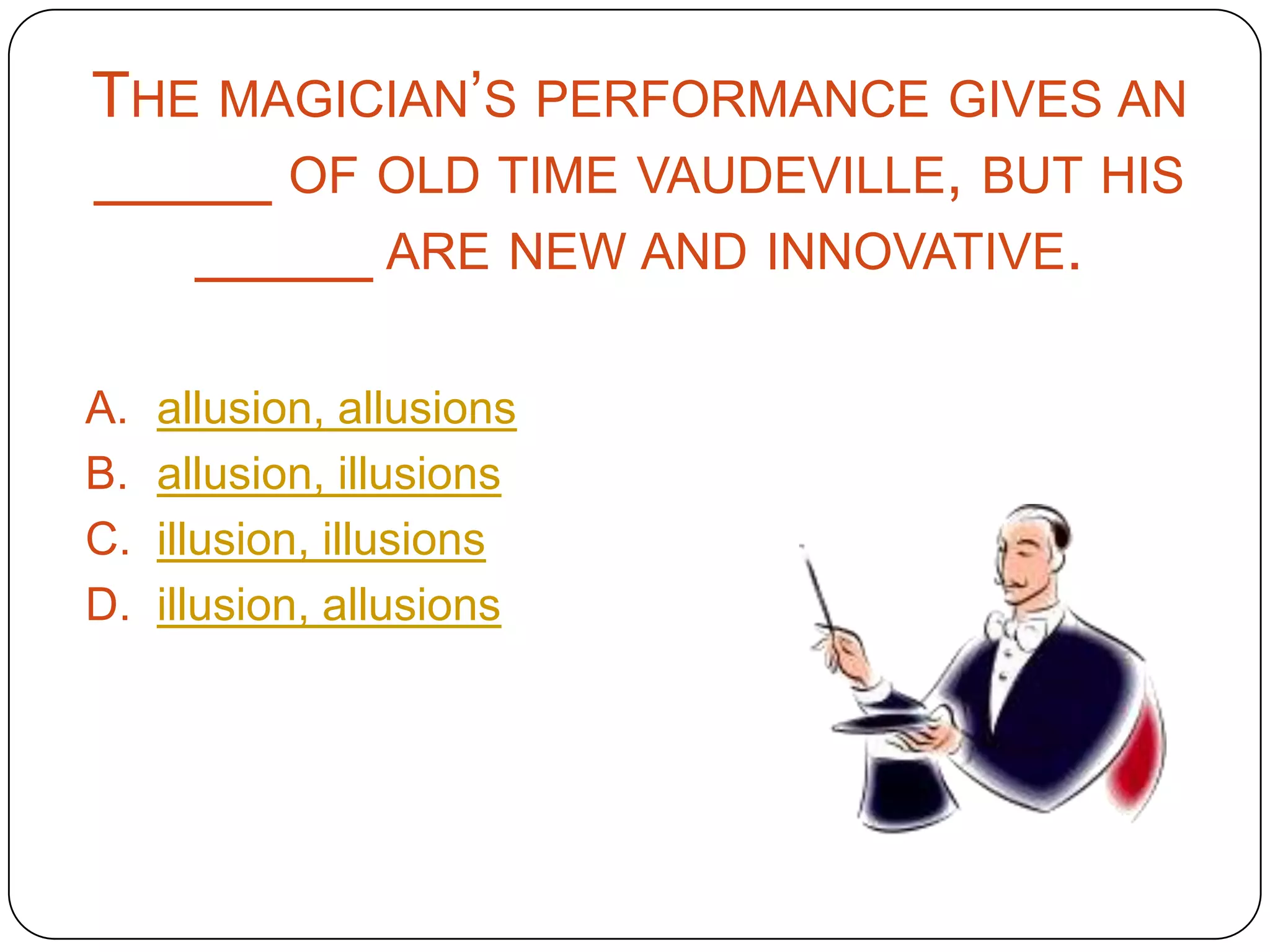 THE MAGICIAN'S PERFORMANCE GIVES AN ______ OF OLD TIME VAUDEVILLE, BUT HIS ______ ARE NEW AND INNOVATIVE.

A. allusion, allusions
B. allusion, illusions
C. illusion, illusions
D. illusion, allusions